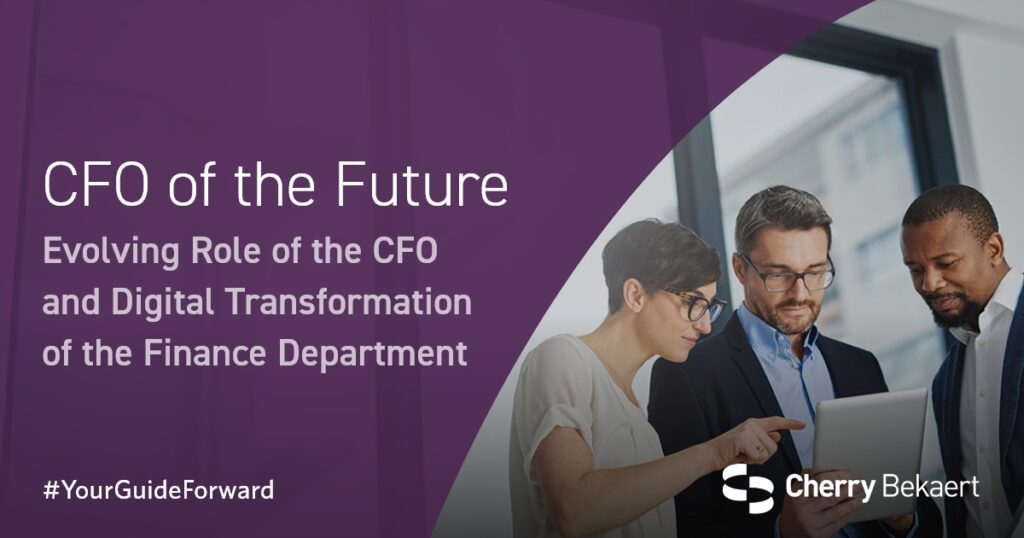 CFO of the Future

Evolving Role of the CFO and Digital Transformation of the Finance Department

#YourGuideForward

Cherry Bekaert